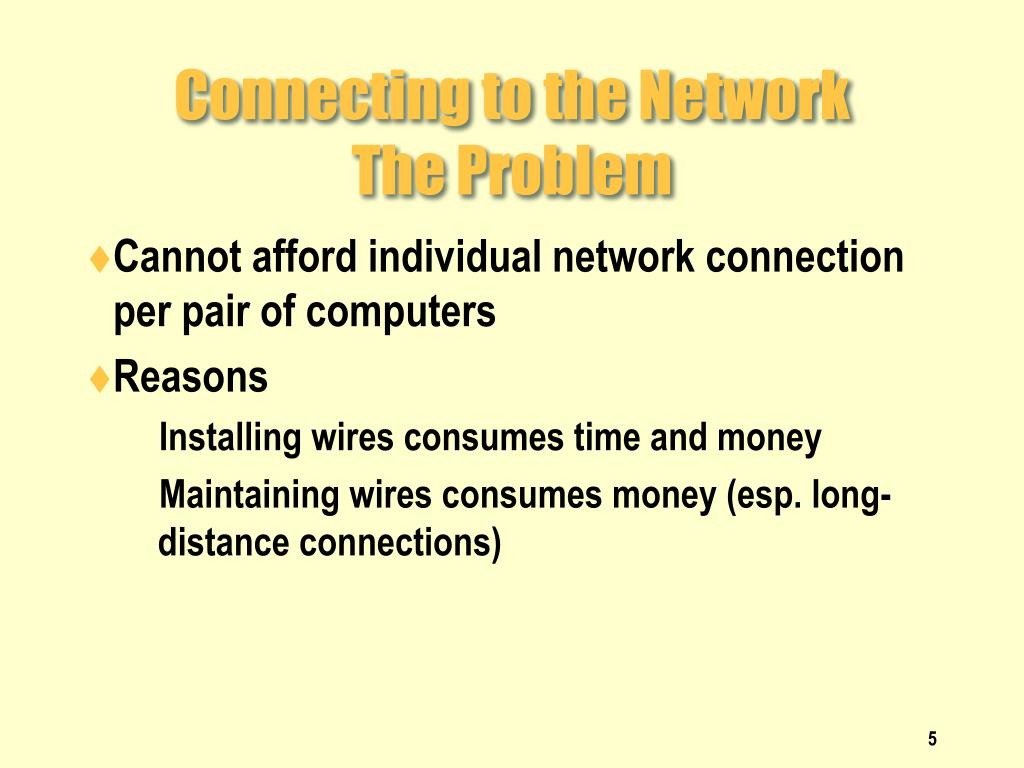 Connecting to the Network
The Problem

♦Cannot afford individual network connection per pair of computers

♦Reasons

Installing wires consumes time and money

Maintaining wires consumes money (esp. long-distance connections)

5